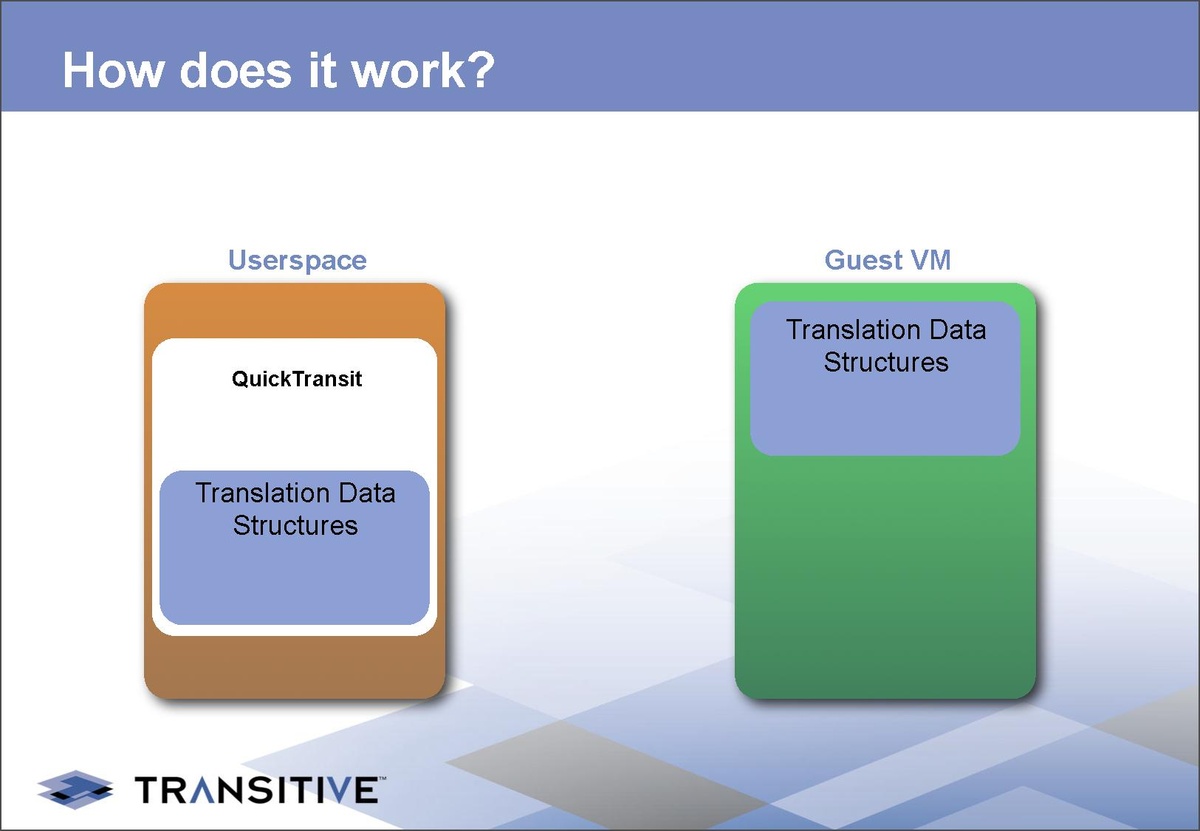 How does it work?

Userspace

QuickTransit

Translation Data Structures

Guest VM

Translation Data Structures

TRANSITIVE™